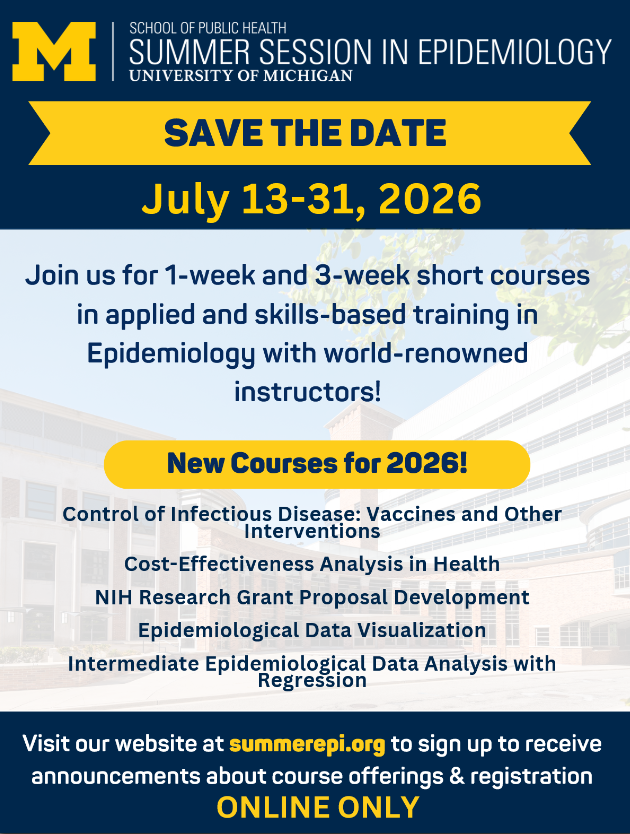 M

SCHOOL OF PUBLIC HEALTH
SUMMER SESSION IN EPIDEMIOLOGY
UNIVERSITY OF MICHIGAN

SAVE THE DATE

July 13-31, 2026

Join us for 1-week and 3-week short courses in applied and skills-based training in Epidemiology with world-renowned instructors!

New Courses for 2026!

Control of Infectious Disease: Vaccines and Other Interventions

Cost-Effectiveness Analysis in Health

NIH Research Grant Proposal Development

Epidemiological Data Visualization

Intermediate Epidemiological Data Analysis with Regression

Visit our website at summerepi.org to sign up to receive announcements about course offerings & registration

ONLINE ONLY